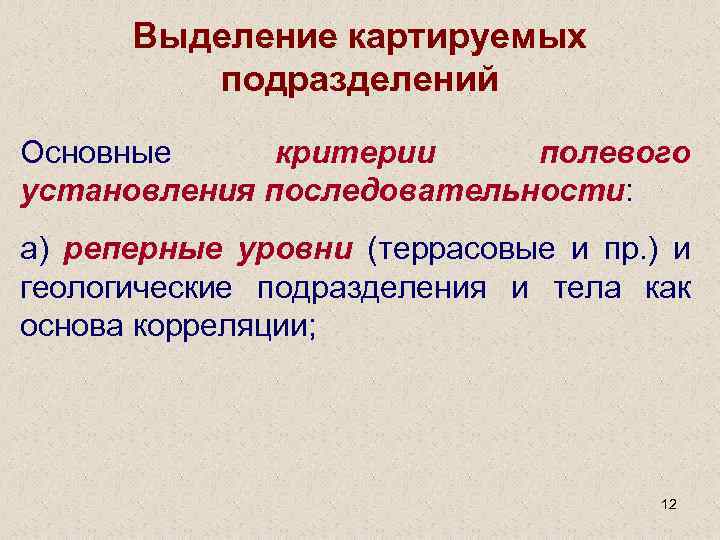 Выделение картируемых подразделений

Основные критерии полевого установления последовательности:

а) реперные уровни (террасовые и пр.) и геологические подразделения и тела как основа корреляции;

12